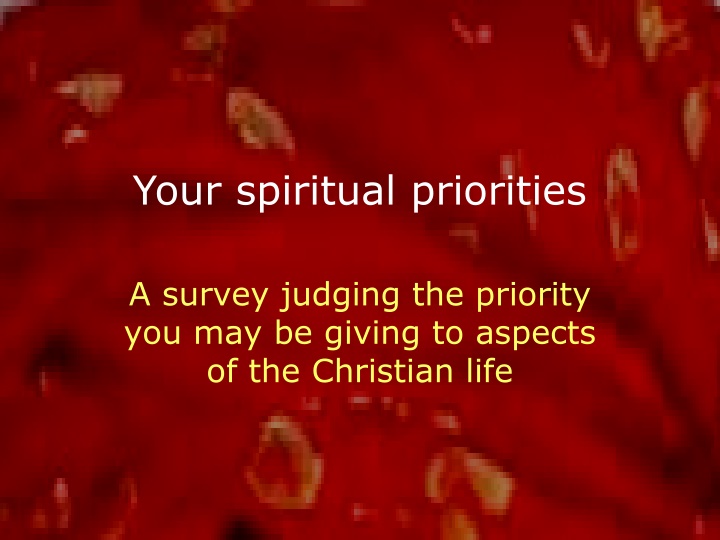 Your spiritual priorities

A survey judging the priority you may be giving to aspects of the Christian life